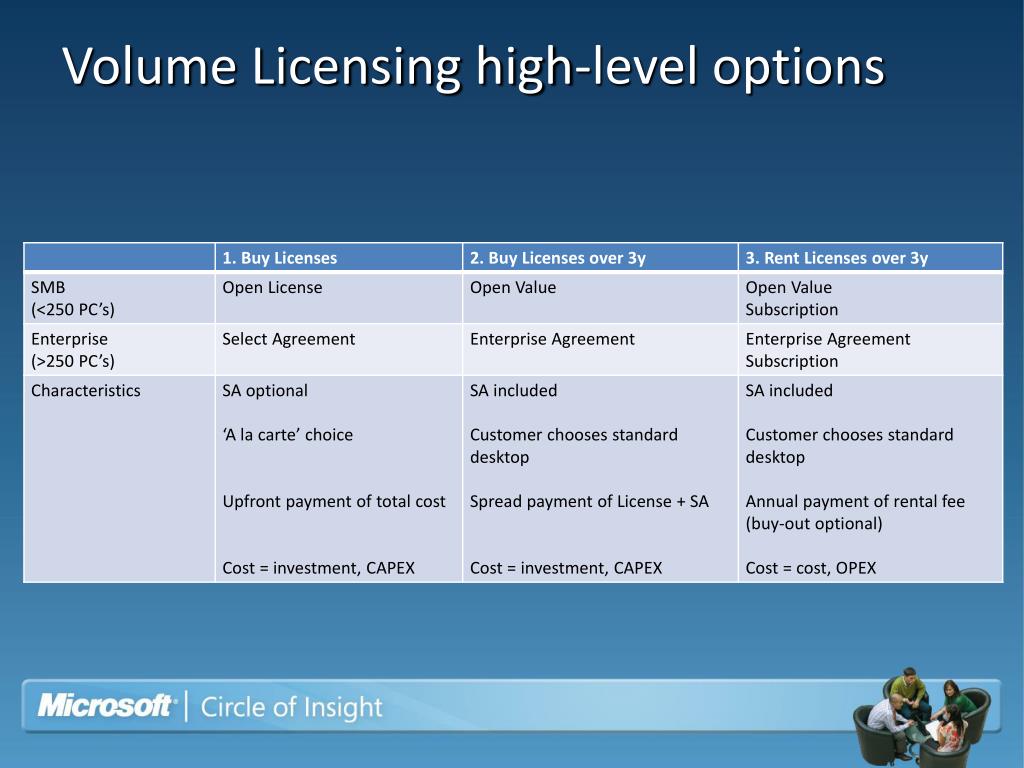 Volume Licensing high-level options

| | 1. Buy Licenses | 2. Buy Licenses over 3y | 3. Rent Licenses over 3y |
|---|---|---|---|
| SMB (<250 PC's) | Open License | Open Value | Open Value Subscription |
| Enterprise (>250 PC's) | Select Agreement | Enterprise Agreement | Enterprise Agreement Subscription |
| Characteristics | SA optional<br><br>'A la carte' choice<br><br>Upfront payment of total cost<br><br>Cost = investment, CAPEX | SA included<br><br>Customer chooses standard desktop<br><br>Spread payment of License + SA<br><br>Cost = investment, CAPEX | SA included<br><br>Customer chooses standard desktop<br><br>Annual payment of rental fee (buy-out optional)<br><br>Cost = cost, OPEX |

Microsoft | Circle of Insight